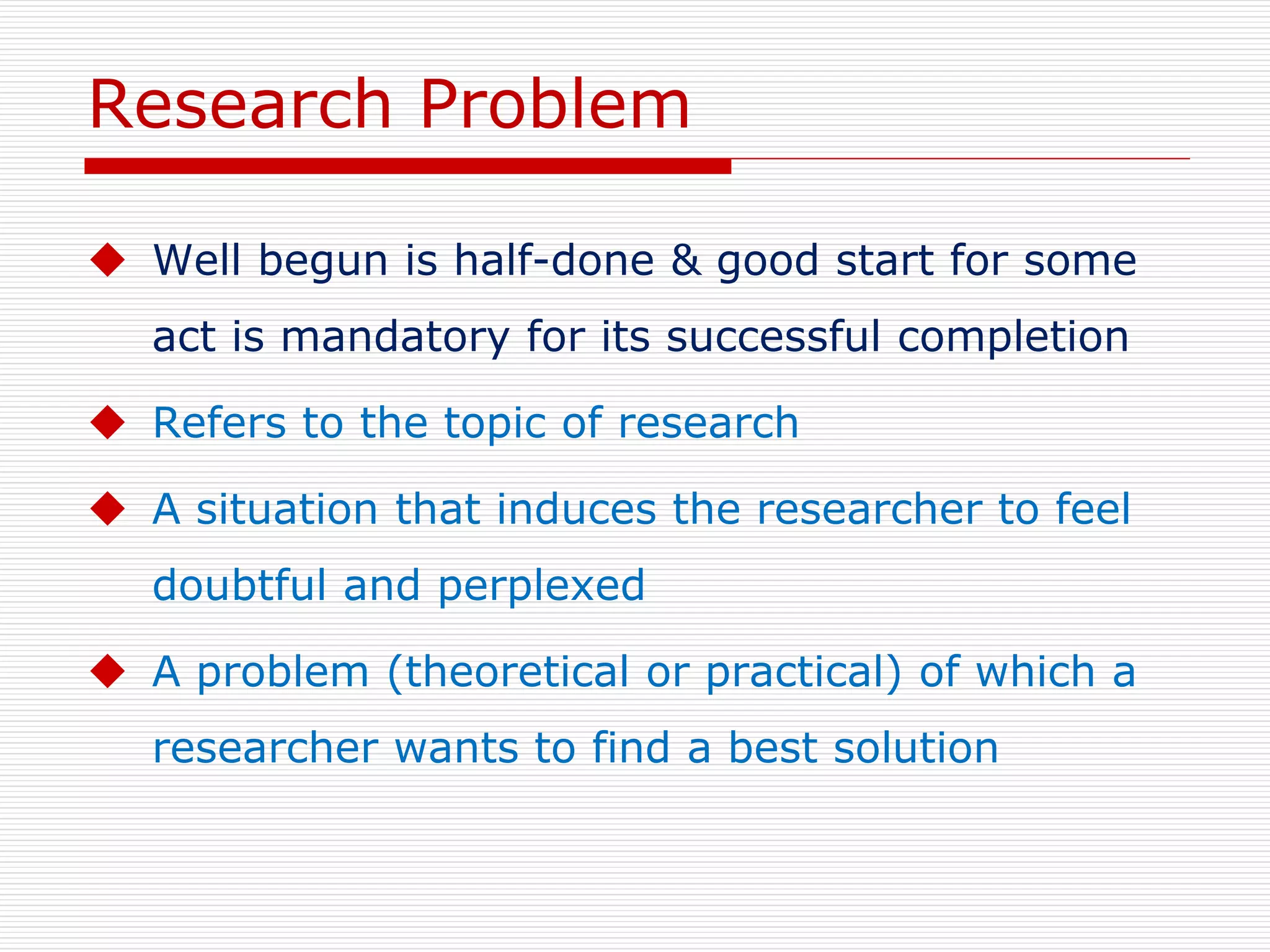 Research Problem

◆ Well begun is half-done & good start for some act is mandatory for its successful completion

◆ Refers to the topic of research

◆ A situation that induces the researcher to feel doubtful and perplexed

◆ A problem (theoretical or practical) of which a researcher wants to find a best solution